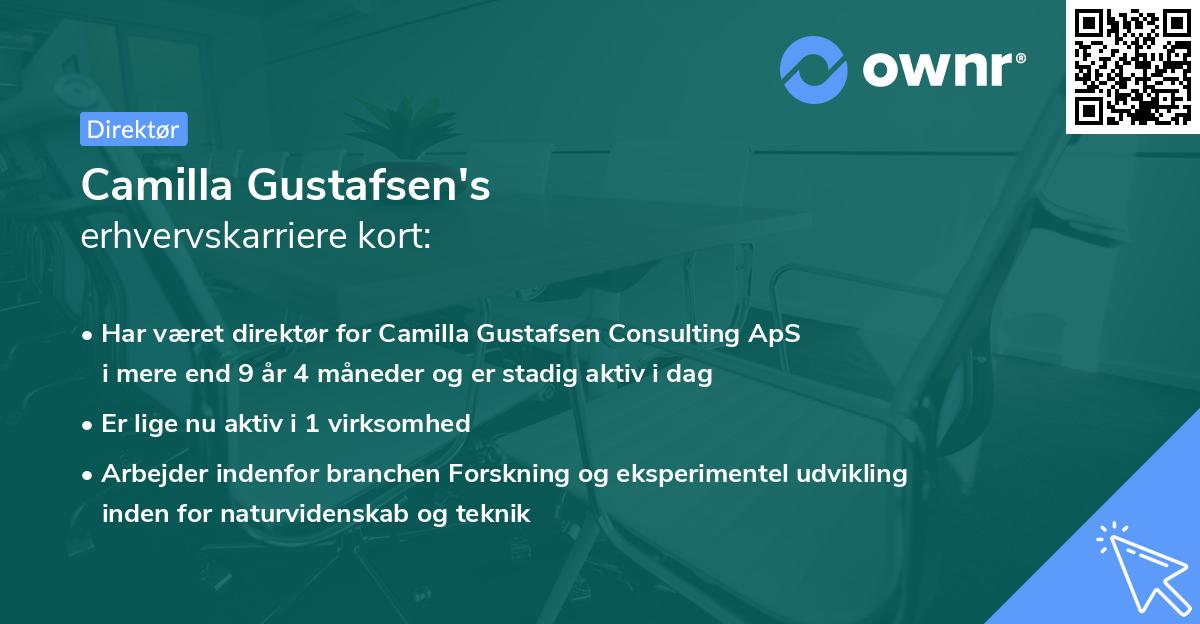 ownr®

Direktør

Camilla Gustafsen's
erhvervskarriere kort:

• Har været direktør for Camilla Gustafsen Consulting ApS i mere end 9 år 4 måneder og er stadig aktiv i dag

• Er lige nu aktiv i 1 virksomhed

• Arbejder indenfor branchen Forskning og eksperimentel udvikling inden for naturvidenskab og teknik